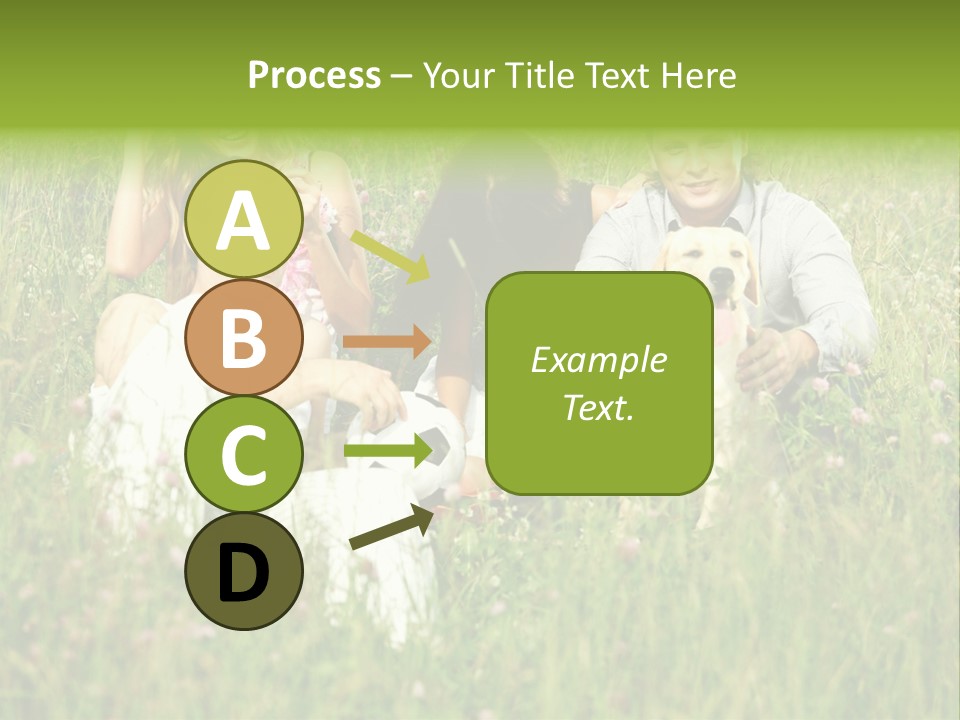 Process – Your Title Text Here

A

B

C

D

Example Text.